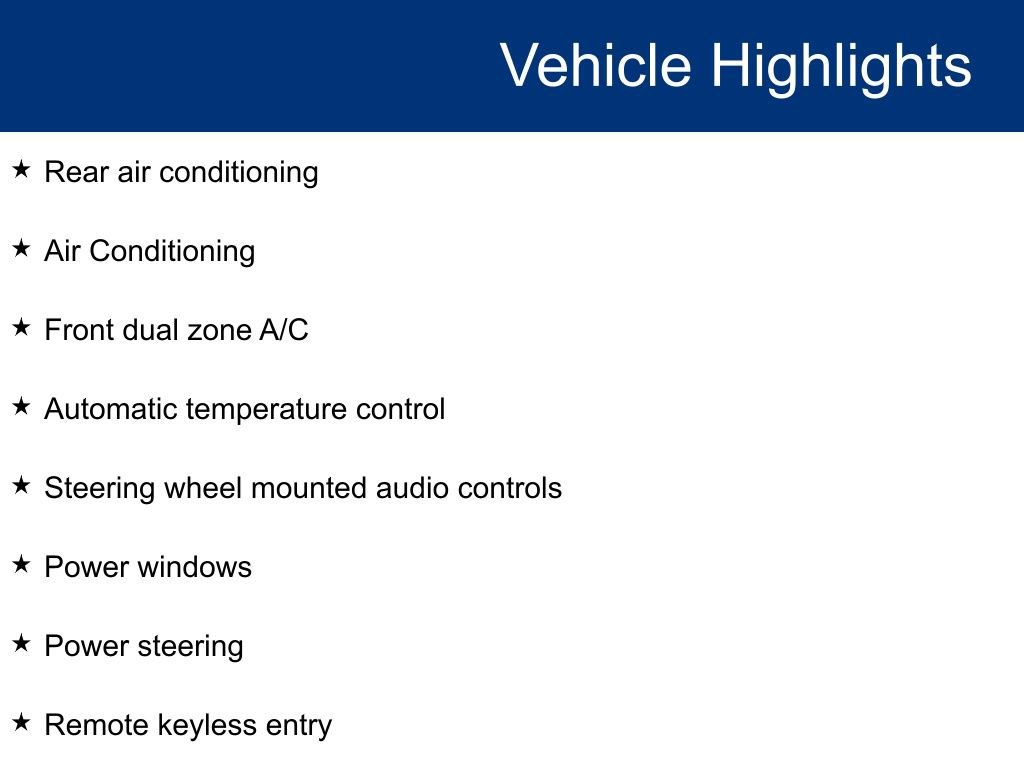 Vehicle Highlights

★ Rear air conditioning

★ Air Conditioning

★ Front dual zone A/C

★ Automatic temperature control

★ Steering wheel mounted audio controls

★ Power windows

★ Power steering

★ Remote keyless entry